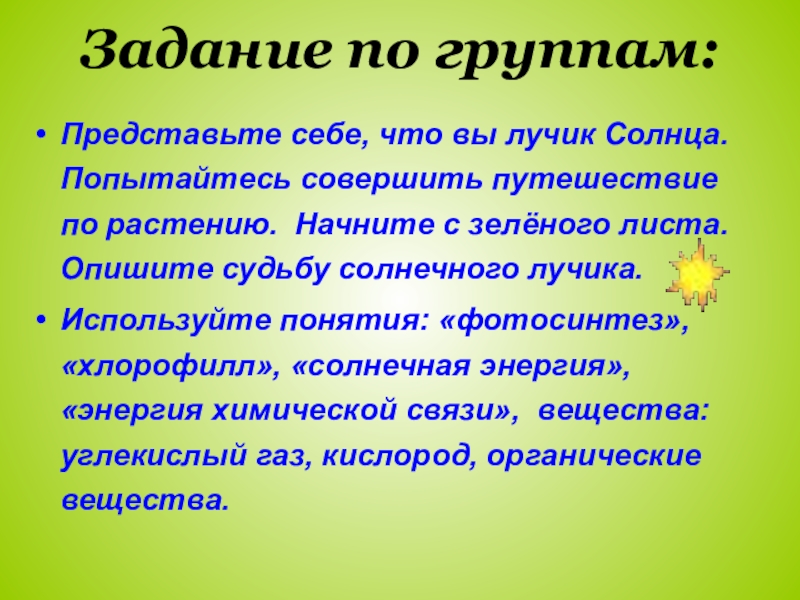 Задание по группам:

• Представьте себе, что вы лучик Солнца. Попытайтесь совершить путешествие по растению. Начните с зелёного листа. Опишите судьбу солнечного лучика.

• Используйте понятия: «фотосинтез», «хлорофилл», «солнечная энергия», «энергия химической связи», вещества: углекислый газ, кислород, органические вещества.